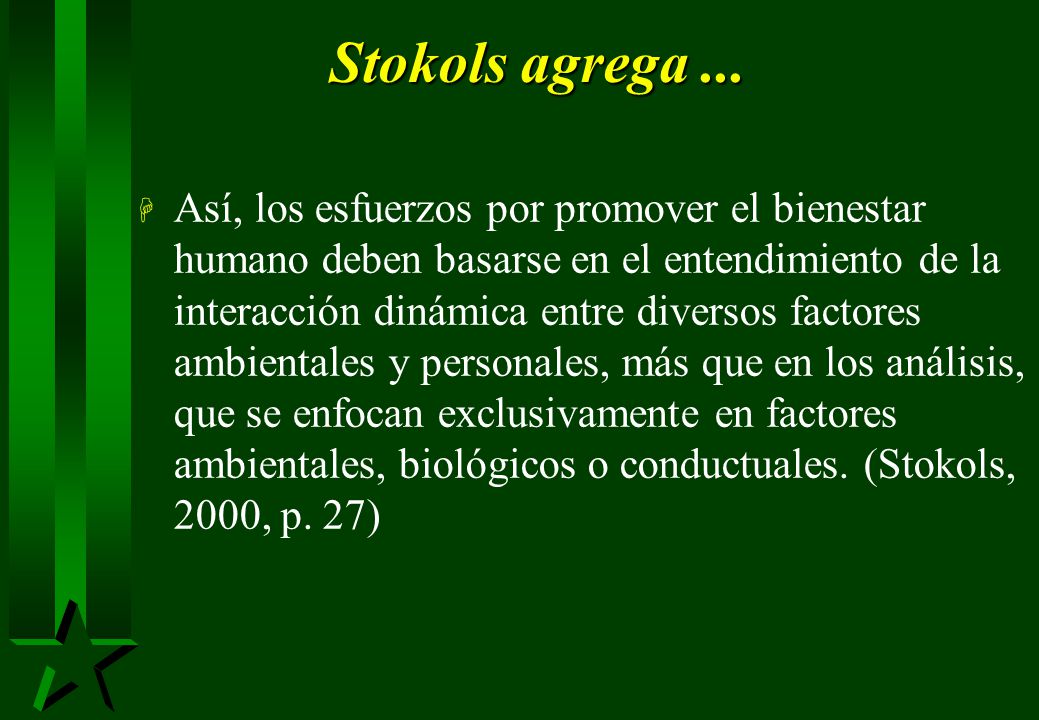 Stokols agrega ...

Así, los esfuerzos por promover el bienestar humano deben basarse en el entendimiento de la interacción dinámica entre diversos factores ambientales y personales, más que en los análisis, que se enfocan exclusivamente en factores ambientales, biológicos o conductuales. (Stokols, 2000, p. 27)